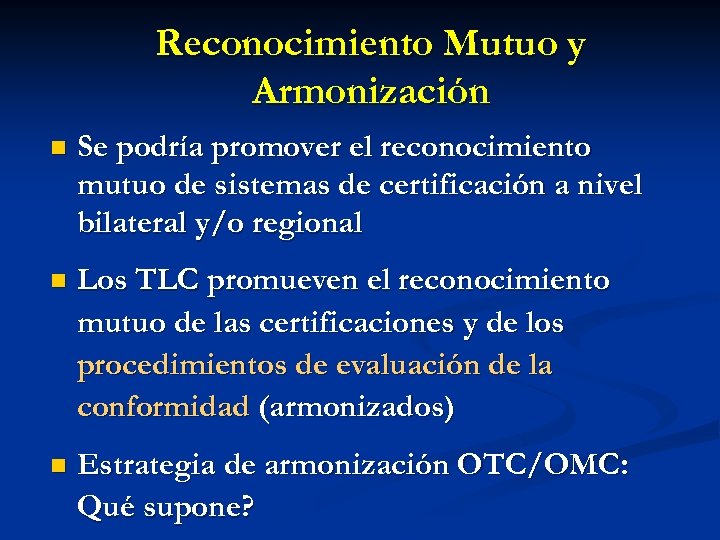 Reconocimiento Mutuo y Armonización

Se podría promover el reconocimiento mutuo de sistemas de certificación a nivel bilateral y/o regional

Los TLC promueven el reconocimiento mutuo de las certificaciones y de los procedimientos de evaluación de la conformidad (armonizados)

Estrategia de armonización OTC/OMC: Qué supone?